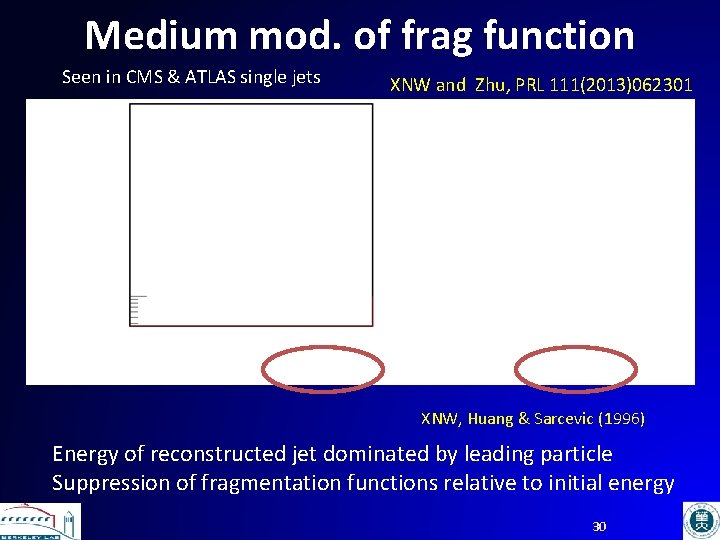 Medium mod. of frag function

Seen in CMS & ATLAS single jets

XNW and Zhu, PRL 111(2013)062301

XNW, Huang & Sarcevic (1996)

Energy of reconstructed jet dominated by leading particle
Suppression of fragmentation functions relative to initial energy

BERKELEY LAB

30